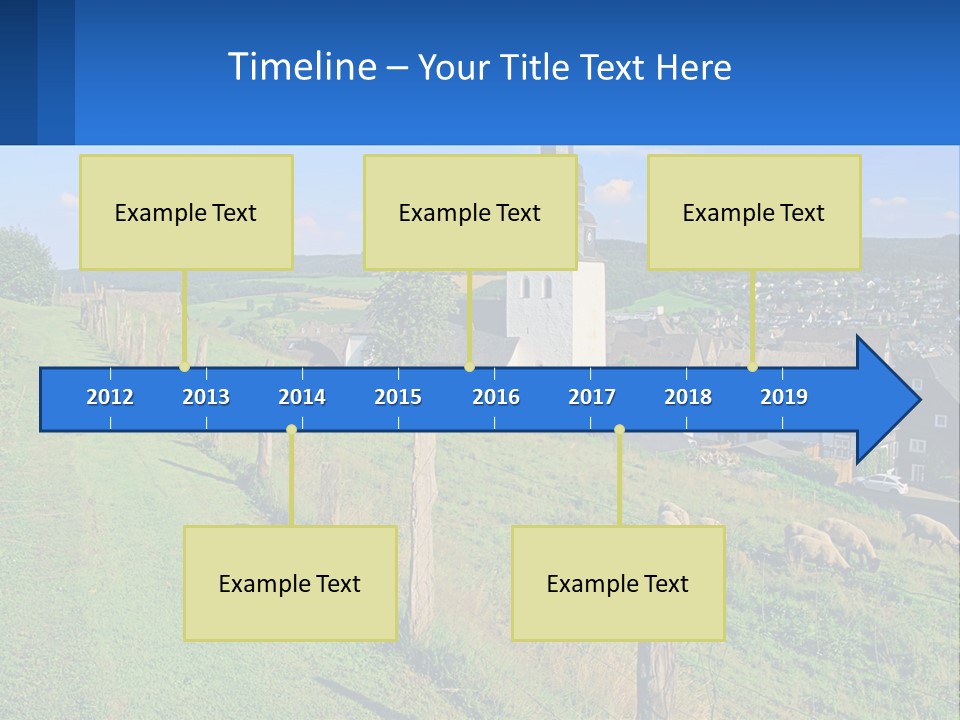 Timeline – Your Title Text Here

Example Text

Example Text

Example Text

2012 2013 2014 2015 2016 2017 2018 2019

Example Text

Example Text